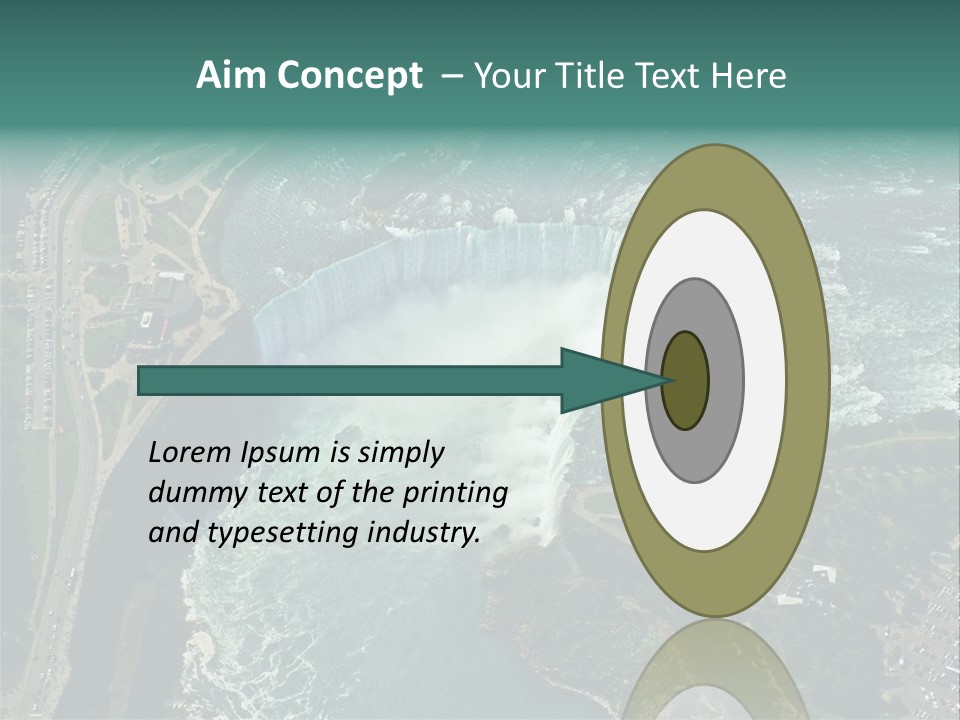 Aim Concept – Your Title Text Here

Lorem Ipsum is simply dummy text of the printing and typesetting industry.